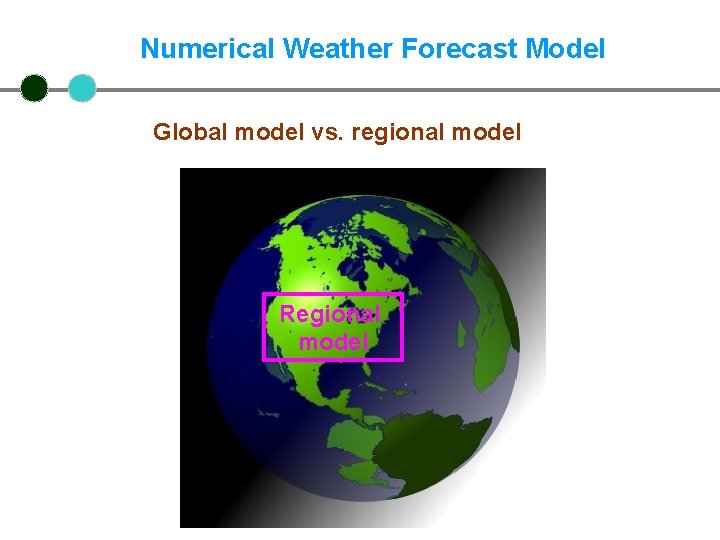 Numerical Weather Forecast Model

Global model vs. regional model

Regional model